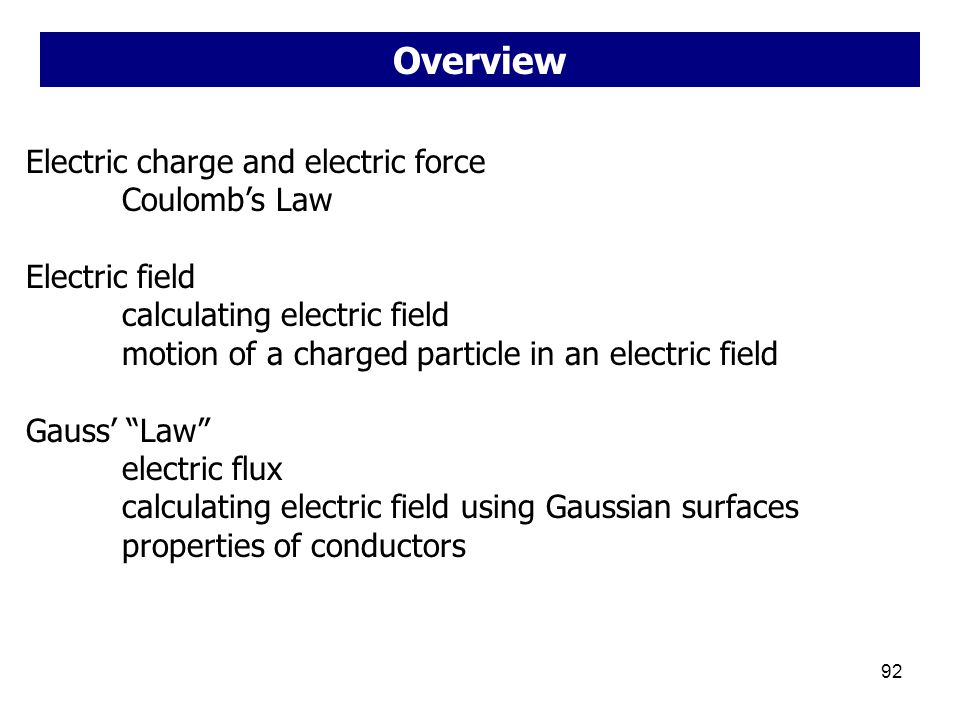 Overview

Electric charge and electric force
Coulomb’s Law

Electric field
calculating electric field
motion of a charged particle in an electric field

Gauss’ “Law”
electric flux
calculating electric field using Gaussian surfaces
properties of conductors

92